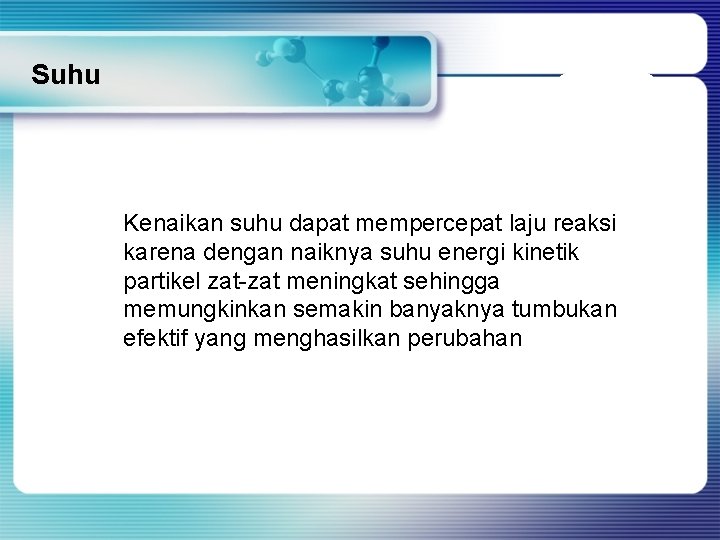 Suhu

Kenaikan suhu dapat mempercepat laju reaksi karena dengan naiknya suhu energi kinetik partikel zat-zat meningkat sehingga memungkinkan semakin banyaknya tumbukan efektif yang menghasilkan perubahan